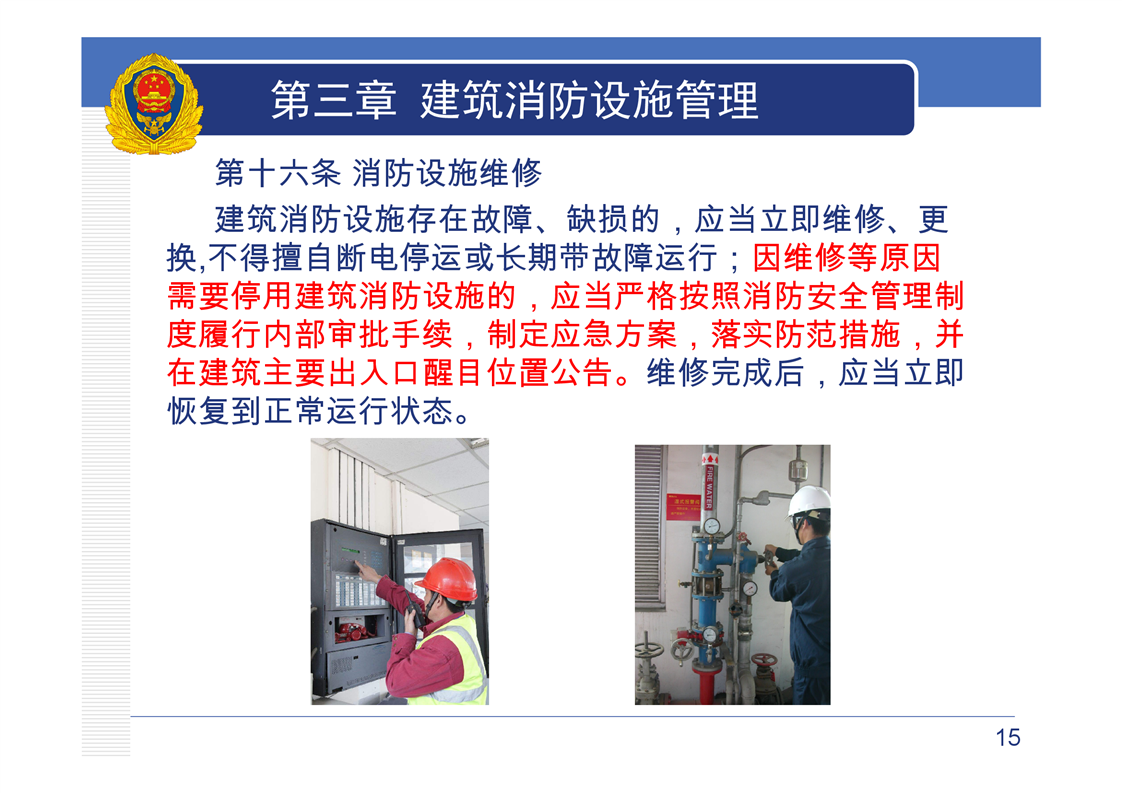 第三章 建筑消防设施管理

第十六条 消防设施维修

建筑消防设施存在故障、缺损的，应当立即维修、更换,不得擅自断电停运或长期带故障运行；因维修等原因需要停用建筑消防设施的，应当严格按照消防安全管理制度履行内部审批手续，制定应急方案，落实防范措施，并在建筑主要出入口醒目位置公告。维修完成后，应当立即恢复到正常运行状态。

FIRE WATER

15